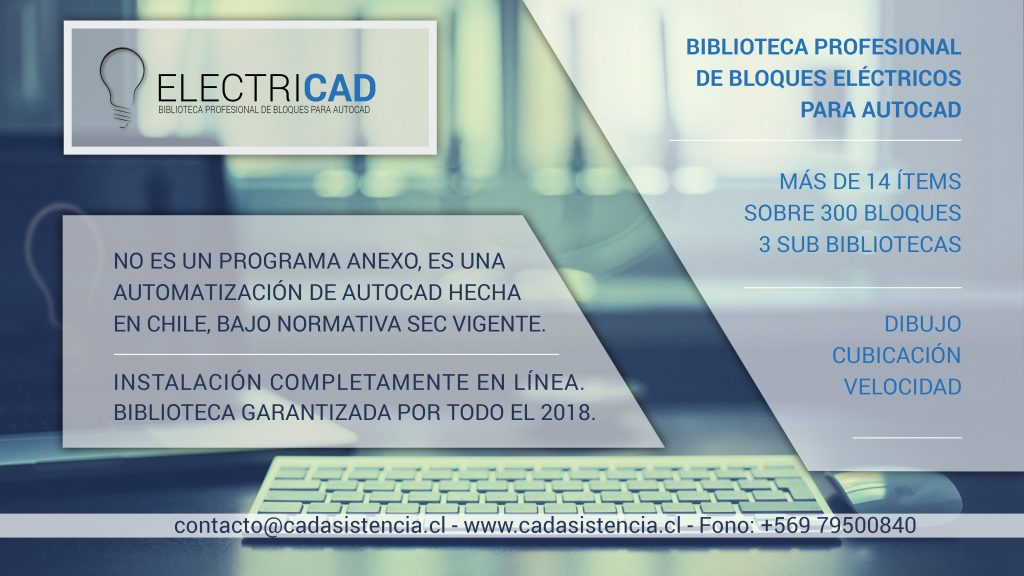 ELECTRICAD
BIBLIOTECA PROFESIONAL DE BLOQUES PARA AUTOCAD

NO ES UN PROGRAMA ANEXO, ES UNA AUTOMATIZACIÓN DE AUTOCAD HECHA EN CHILE, BAJO NORMATIVA SEC VIGENTE.

INSTALACIÓN COMPLETAMENTE EN LÍNEA. BIBLIOTECA GARANTIZADA POR TODO EL 2018.

BIBLIOTECA PROFESIONAL DE BLOQUES ELÉCTRICOS PARA AUTOCAD

MÁS DE 14 ÍTEMS
SOBRE 300 BLOQUES
3 SUB BIBLIOTECAS

DIBUJO
CUBICACIÓN
VELOCIDAD

contacto@cadasistencia.cl - www.cadasistencia.cl - Fono: +569 79500840